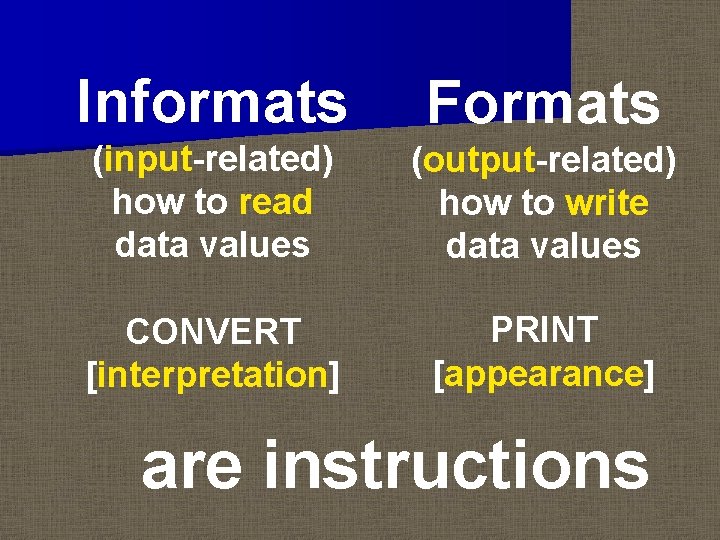 Informats
(input-related)
how to read
data values

CONVERT
[interpretation]

Formats
(output-related)
how to write
data values

PRINT
[appearance]

are instructions